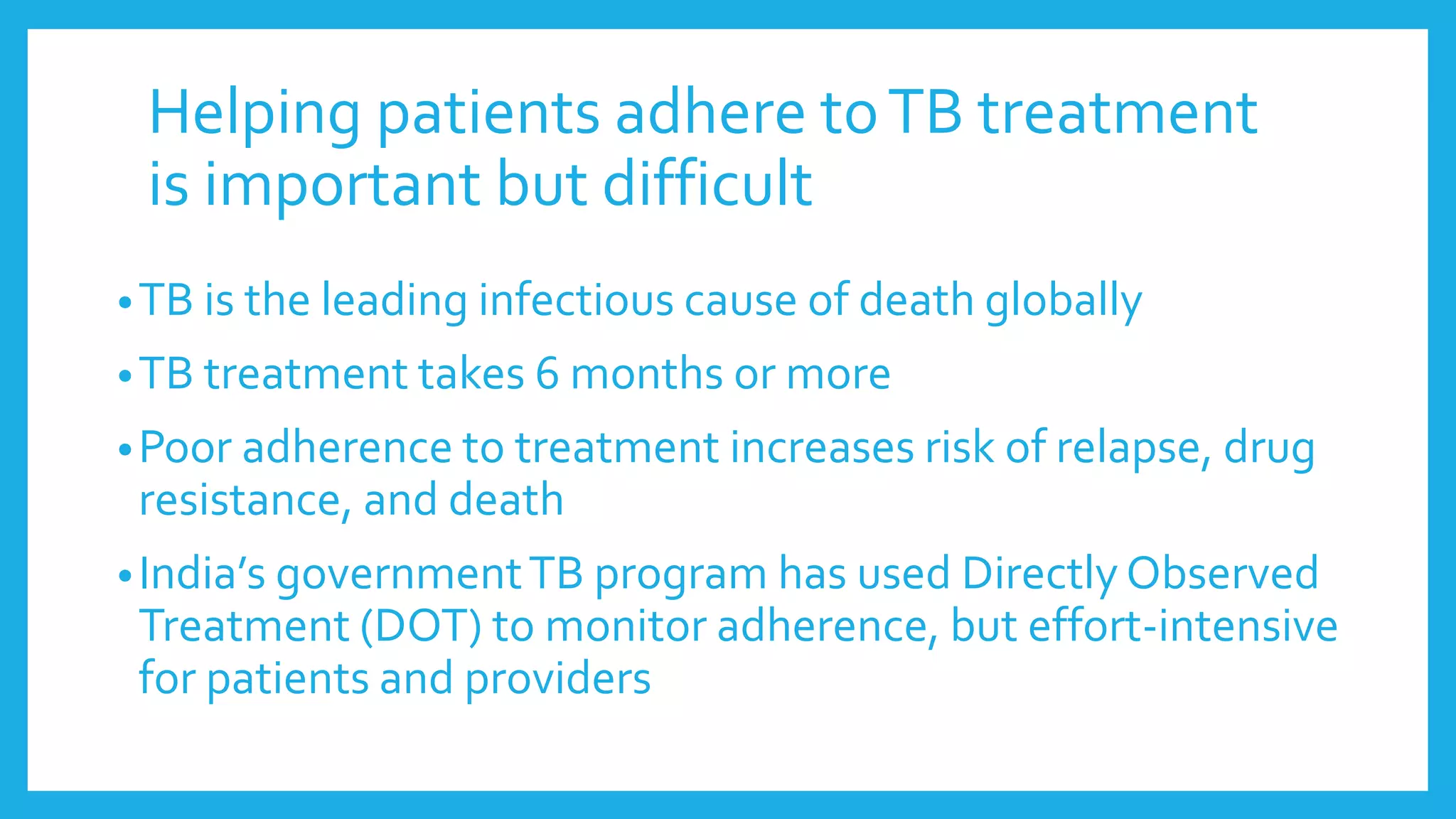 Helping patients adhere to TB treatment is important but difficult

• TB is the leading infectious cause of death globally

• TB treatment takes 6 months or more

• Poor adherence to treatment increases risk of relapse, drug resistance, and death

• India's government TB program has used Directly Observed Treatment (DOT) to monitor adherence, but effort-intensive for patients and providers